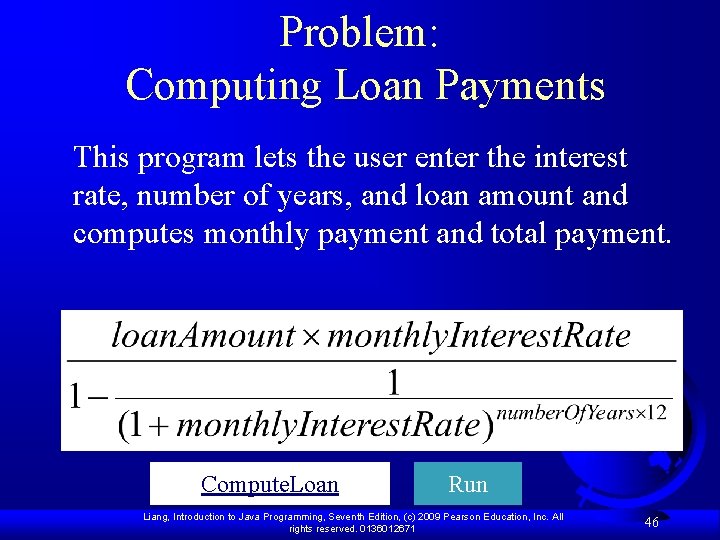 Problem:
Computing Loan Payments

This program lets the user enter the interest rate, number of years, and loan amount and computes monthly payment and total payment.

$\frac{loanAmount \times monthlyInterestRate}{1 - \frac{1}{(1 + monthlyInterestRate)^{numberOfYears \times 12}}}$

ComputeLoan

Run

Liang, Introduction to Java Programming, Seventh Edition, (c) 2009 Pearson Education, Inc. All rights reserved. 0136012671

46